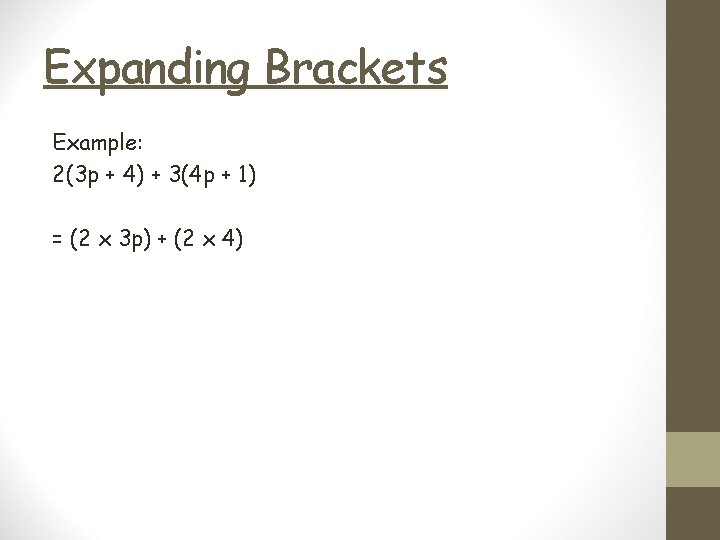 Expanding Brackets

Example:
$2(3p + 4) + 3(4p + 1)$

$= (2 \times 3p) + (2 \times 4)$